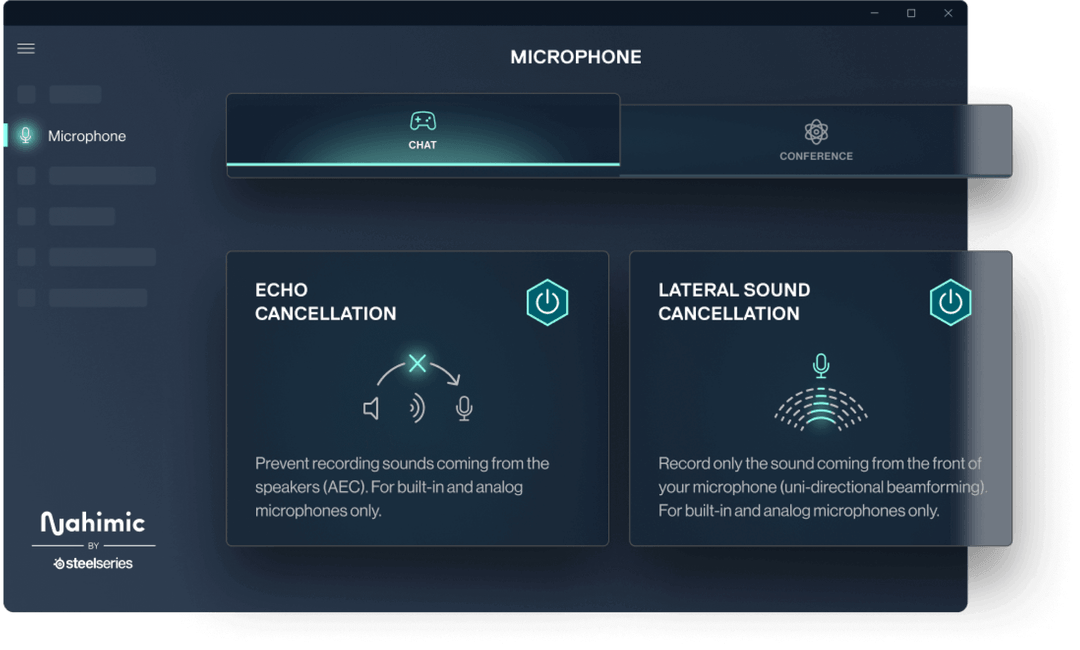 MICROPHONE

Microphone

CHAT

CONFERENCE

ECHO CANCELLATION

Prevent recording sounds coming from the speakers (AEC). For built-in and analog microphones only.

LATERAL SOUND CANCELLATION

Record only the sound coming from the front of your microphone (uni-directional beamforming). For built-in and analog microphones only.

Nahimic
BY
steelseries